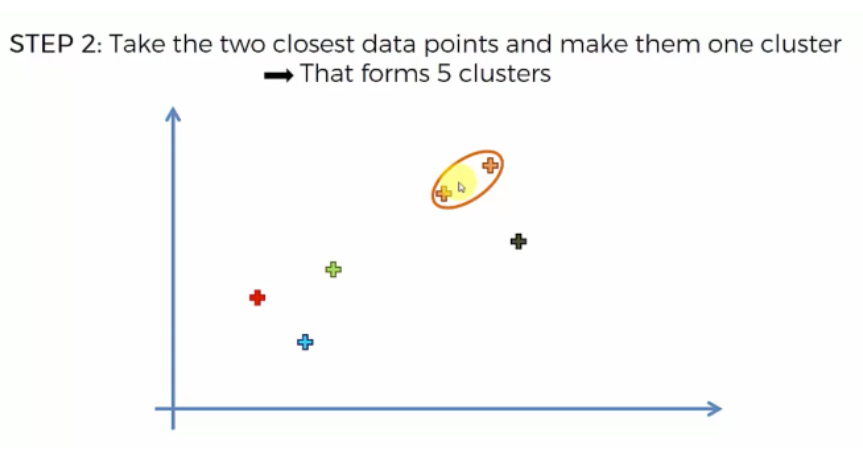 STEP 2: Take the two closest data points and make them one cluster
➡ That forms 5 clusters